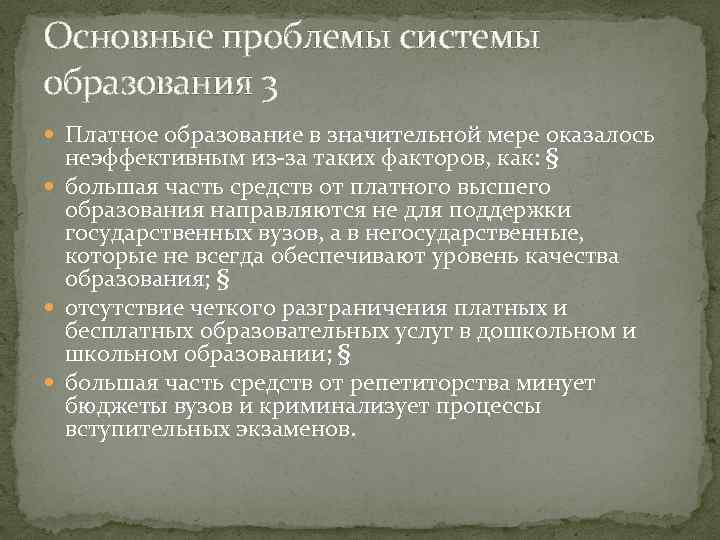 Основные проблемы системы образования 3

Платное образование в значительной мере оказалось неэффективным из-за таких факторов, как: §

большая часть средств от платного высшего образования направляются не для поддержки государственных вузов, а в негосударственные, которые не всегда обеспечивают уровень качества образования; §

отсутствие четкого разграничения платных и бесплатных образовательных услуг в дошкольном и школьном образовании; §

большая часть средств от репетиторства минует бюджеты вузов и криминализует процессы вступительных экзаменов.